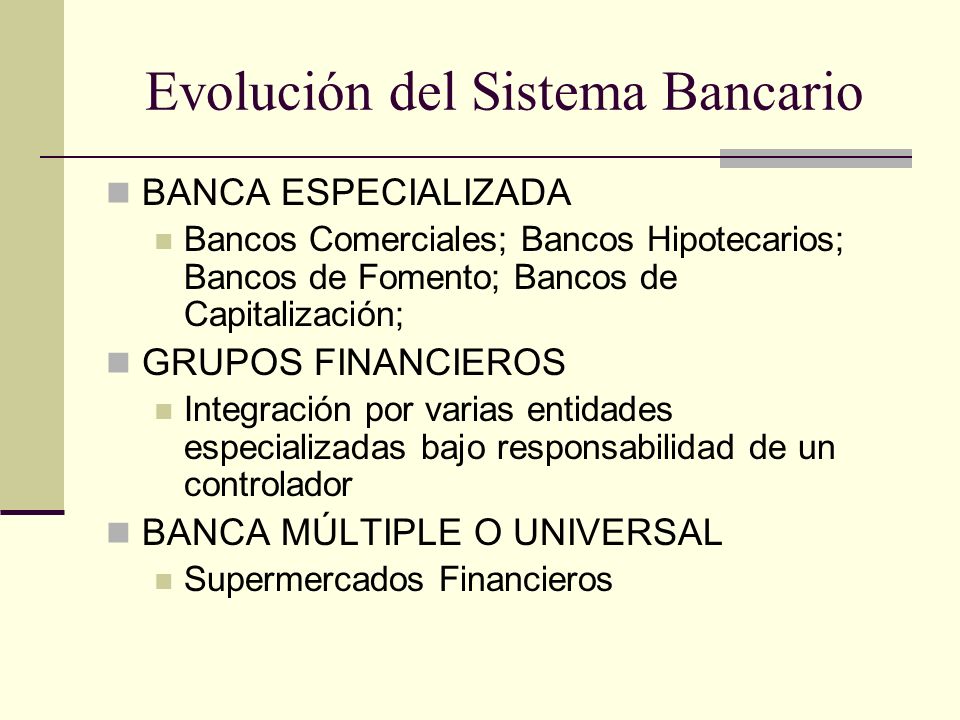 Evolución del Sistema Bancario

BANCA ESPECIALIZADA
Bancos Comerciales; Bancos Hipotecarios; Bancos de Fomento; Bancos de Capitalización;

GRUPOS FINANCIEROS
Integración por varias entidades especializadas bajo responsabilidad de un controlador

BANCA MÚLTIPLE O UNIVERSAL
Supermercados Financieros